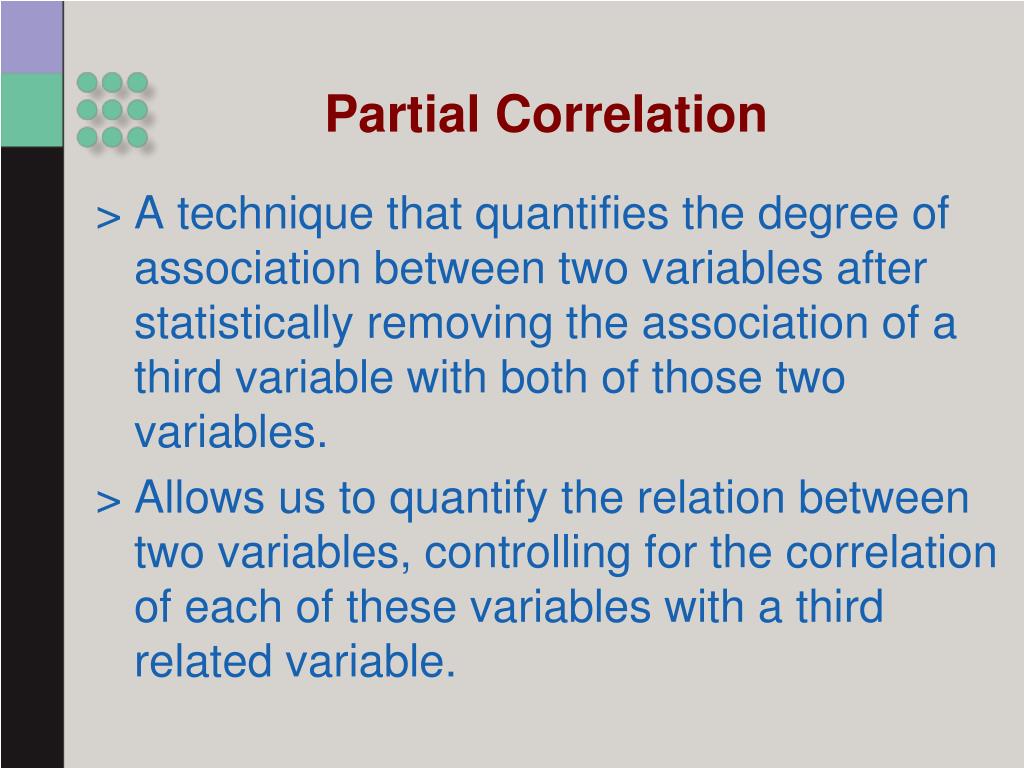 Partial Correlation

> A technique that quantifies the degree of association between two variables after statistically removing the association of a third variable with both of those two variables.

> Allows us to quantify the relation between two variables, controlling for the correlation of each of these variables with a third related variable.